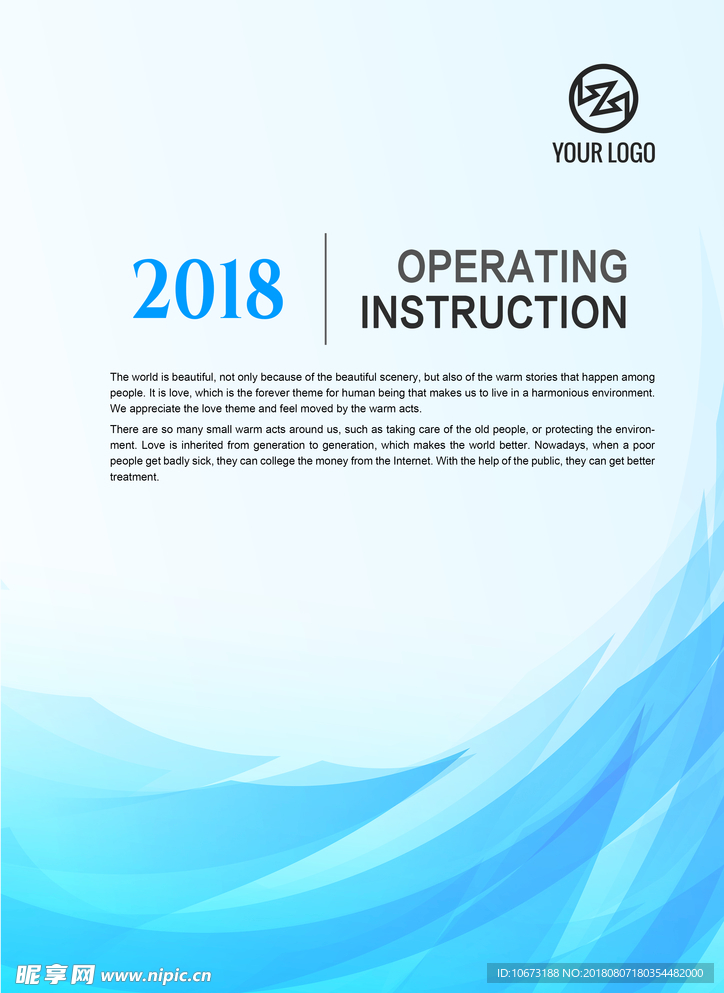 YOUR LOGO

2018

OPERATING INSTRUCTION

The world is beautiful, not only because of the beautiful scenery, but also of the warm stories that happen among people. It is love, which is the forever theme for human being that makes us to live in a harmonious environment. We appreciate the love theme and feel moved by the warm acts.

There are so many small warm acts around us, such as taking care of the old people, or protecting the environment. Love is inherited from generation to generation, which makes the world better. Nowadays, when a poor people get badly sick, they can college the money from the Internet. With the help of the public, they can get better treatment.

昵享网 www.nipic.cn

ID:10673188 NO:20180807180354482000